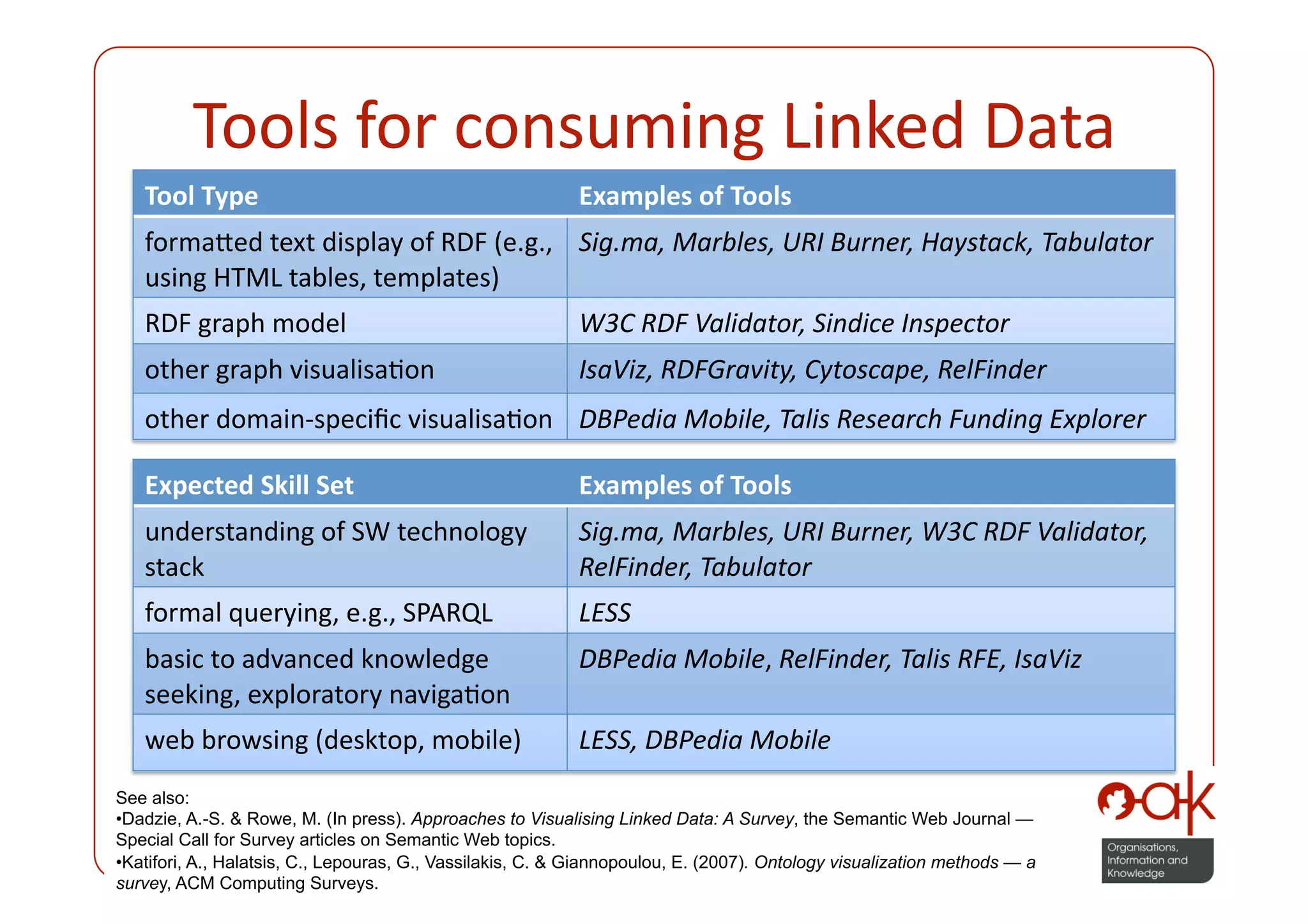 Tools for consuming Linked Data

| Tool Type | Examples of Tools |
|---|---|
| formatted text display of RDF (e.g., using HTML tables, templates) | Sig.ma, Marbles, URI Burner, Haystack, Tabulator |
| RDF graph model | W3C RDF Validator, Sindice Inspector |
| other graph visualisation | IsaViz, RDFGravity, Cytoscape, RelFinder |
| other domain-specific visualisation | DBPedia Mobile, Talis Research Funding Explorer |

| Expected Skill Set | Examples of Tools |
|---|---|
| understanding of SW technology stack | Sig.ma, Marbles, URI Burner, W3C RDF Validator, RelFinder, Tabulator |
| formal querying, e.g., SPARQL | LESS |
| basic to advanced knowledge seeking, exploratory navigation | DBPedia Mobile, RelFinder, Talis RFE, IsaViz |
| web browsing (desktop, mobile) | LESS, DBPedia Mobile |

See also:
•Dadzie, A.-S. & Rowe, M. (In press). Approaches to Visualising Linked Data: A Survey, the Semantic Web Journal — Special Call for Survey articles on Semantic Web topics.
•Katifori, A., Halatsis, C., Lepouras, G., Vassilakis, C. & Giannopoulou, E. (2007). Ontology visualization methods — a survey, ACM Computing Surveys.

oak
Organisations, Information and Knowledge